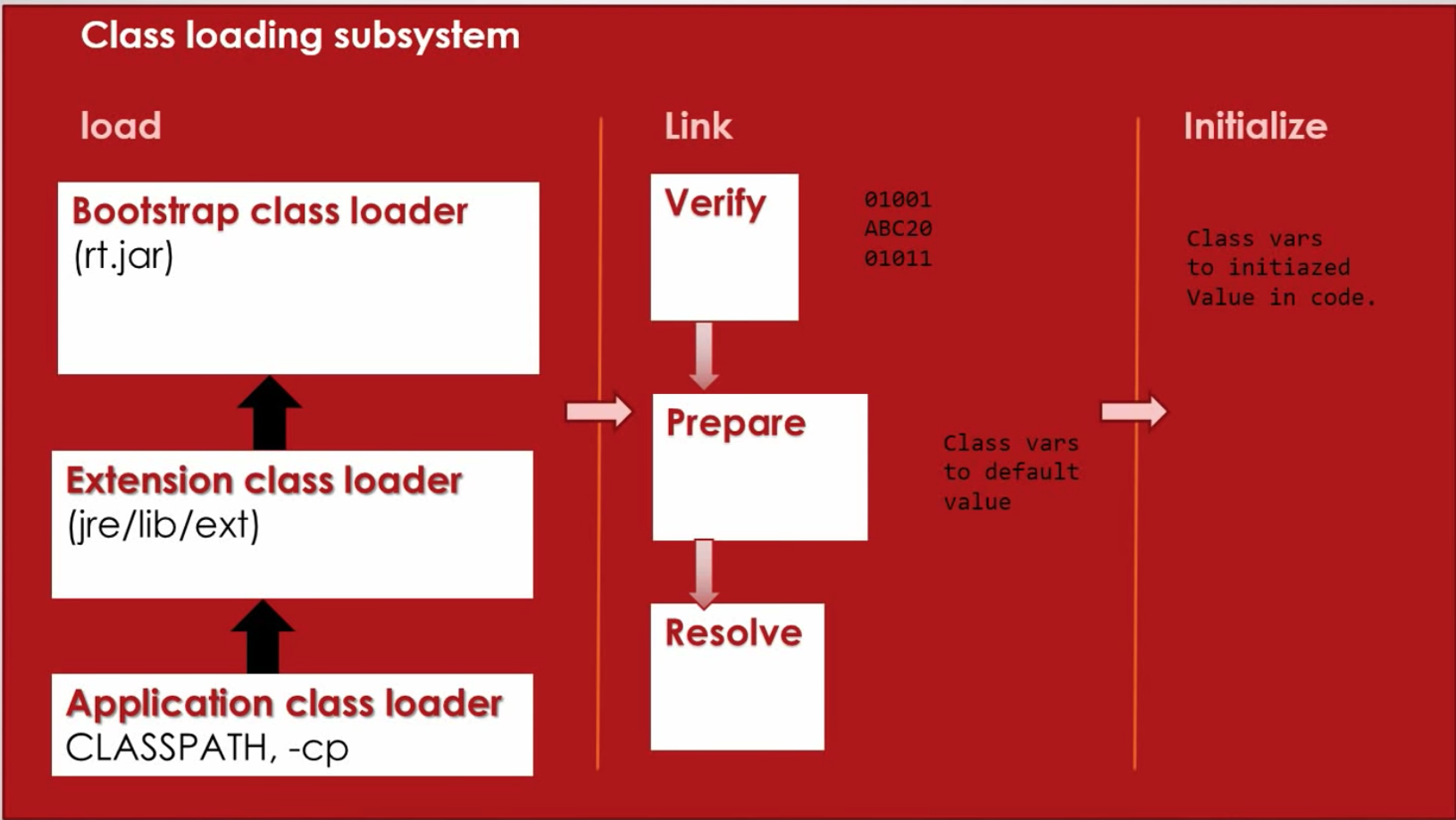 Class loading subsystem

load

Bootstrap class loader
(rt.jar)

Extension class loader
(jre/lib/ext)

Application class loader
CLASSPATH, -cp

Link

Verify

01001
ABC20
01011

Prepare

Class vars
to default
value

Resolve

Initialize

Class vars
to initiazed
Value in code.